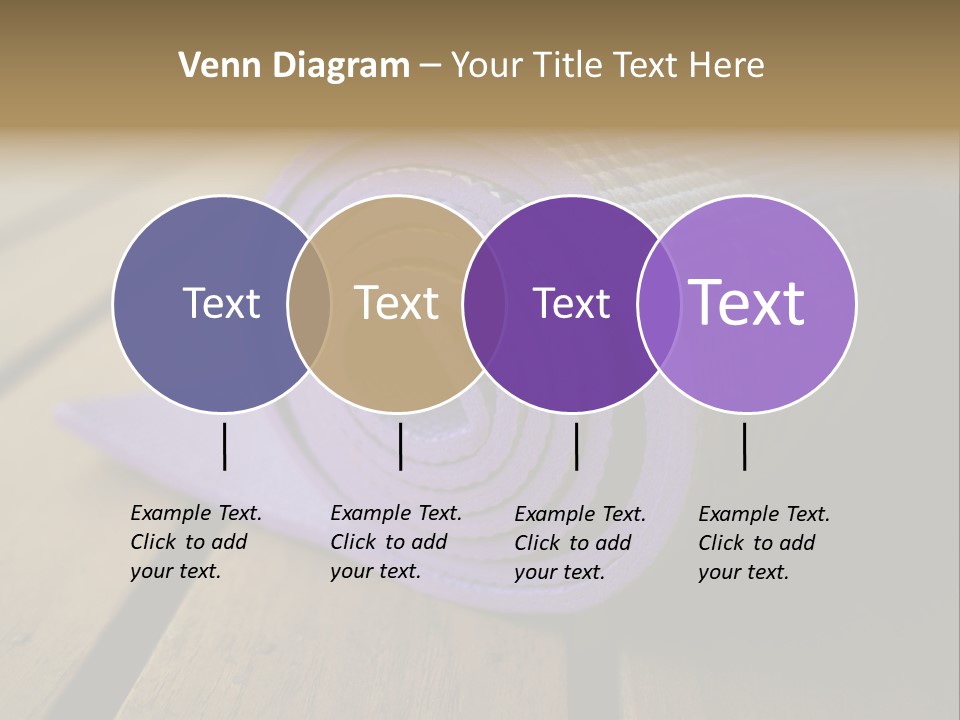 Venn Diagram – Your Title Text Here

Text

Text

Text

Text

Example Text. Click to add your text.

Example Text. Click to add your text.

Example Text. Click to add your text.

Example Text. Click to add your text.